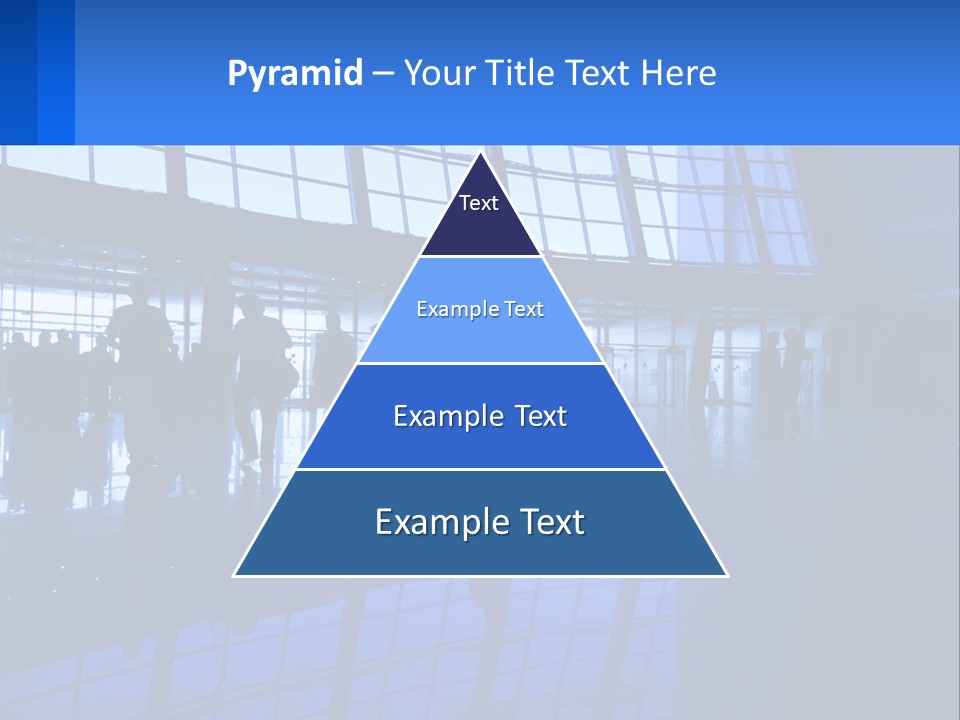 Pyramid – Your Title Text Here

Text

Example Text

Example Text

Example Text